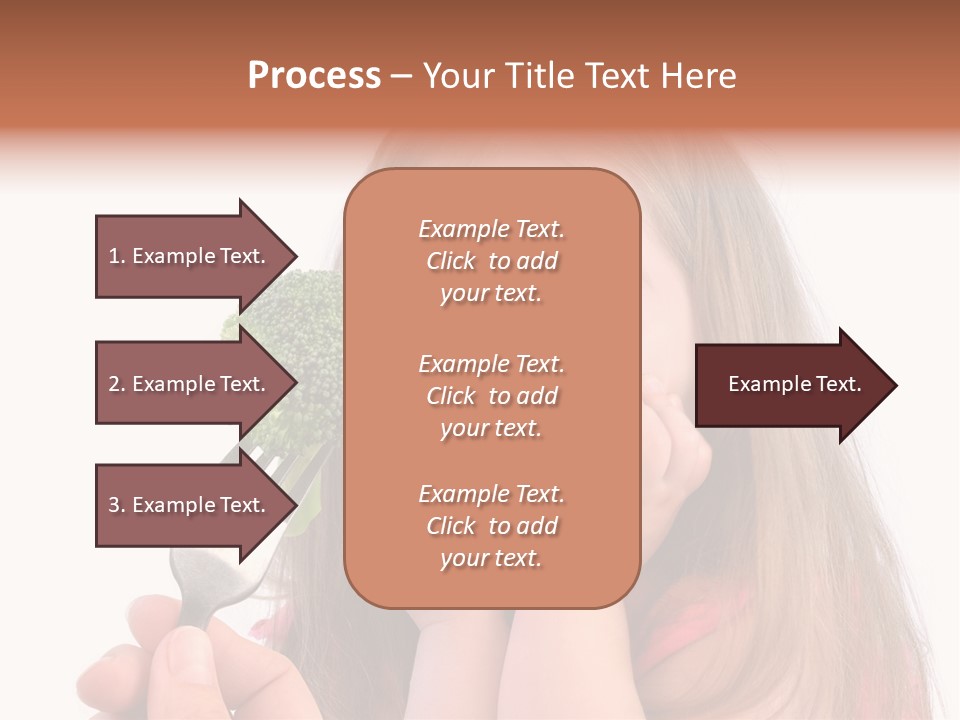 Process – Your Title Text Here

1. Example Text.

2. Example Text.

3. Example Text.

Example Text. Click to add your text.

Example Text. Click to add your text.

Example Text. Click to add your text.

Example Text.